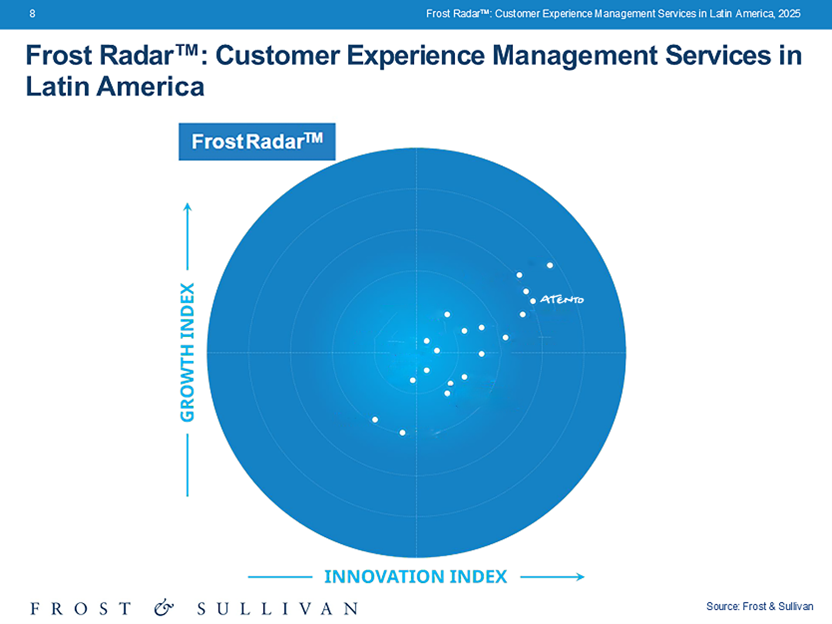 8

Frost Radar™: Customer Experience Management Services in Latin America, 2025

Frost Radar™: Customer Experience Management Services in Latin America

FrostRadar™

GROWTH INDEX

ATENTO

INNOVATION INDEX

FROST & SULLIVAN

Source: Frost & Sullivan